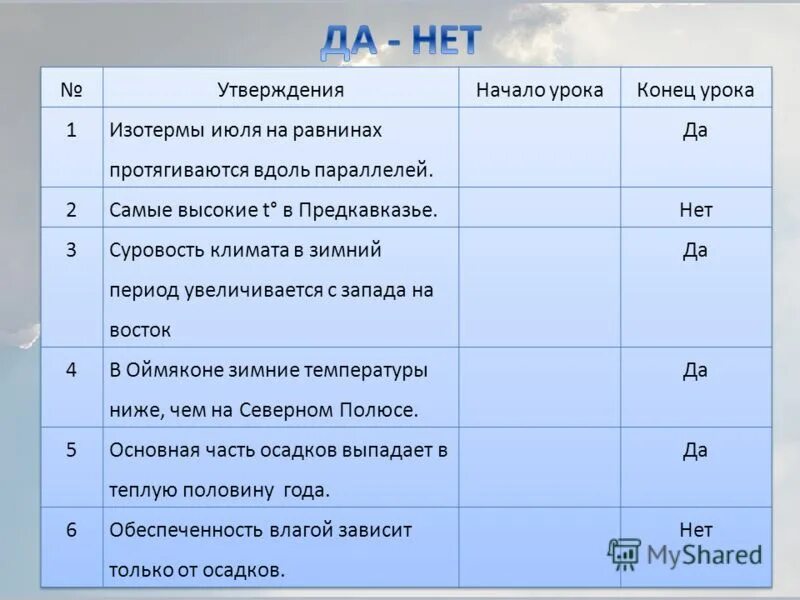 ДА - НЕТ

| № | Утверждения | Начало урока | Конец урока |
|---|---|---|---|
| 1 | Изотермы июля на равнинах протягиваются вдоль параллелей. | | Да |
| 2 | Самые высокие t° в Предкавказье. | | Нет |
| 3 | Суровость климата в зимний период увеличивается с запада на восток | | Да |
| 4 | В Оймяконе зимние температуры ниже, чем на Северном Полюсе. | | Да |
| 5 | Основная часть осадков выпадает в теплую половину года. | | Да |
| 6 | Обеспеченность влагой зависит только от осадков. | | Нет |

MyShared